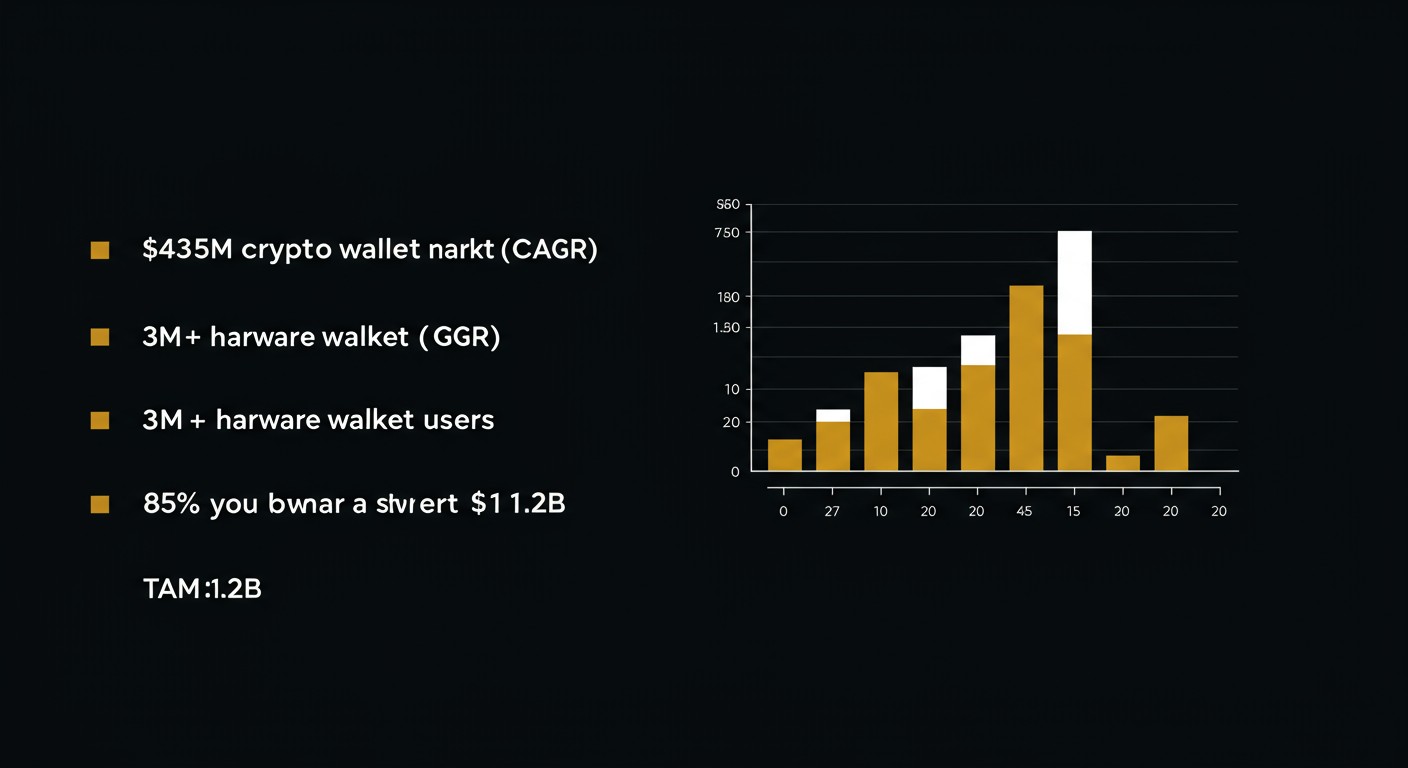 $435M crypto wallet narkt (CAGR)

3M+ harware walket (GGR)

3M + harware walket users

85% you bwnar a slvrert $1 1.2B

TAM:1.2B

S60
750
180
1.50
10
20
0

0
27
10
20
20
45
15
20
20
20